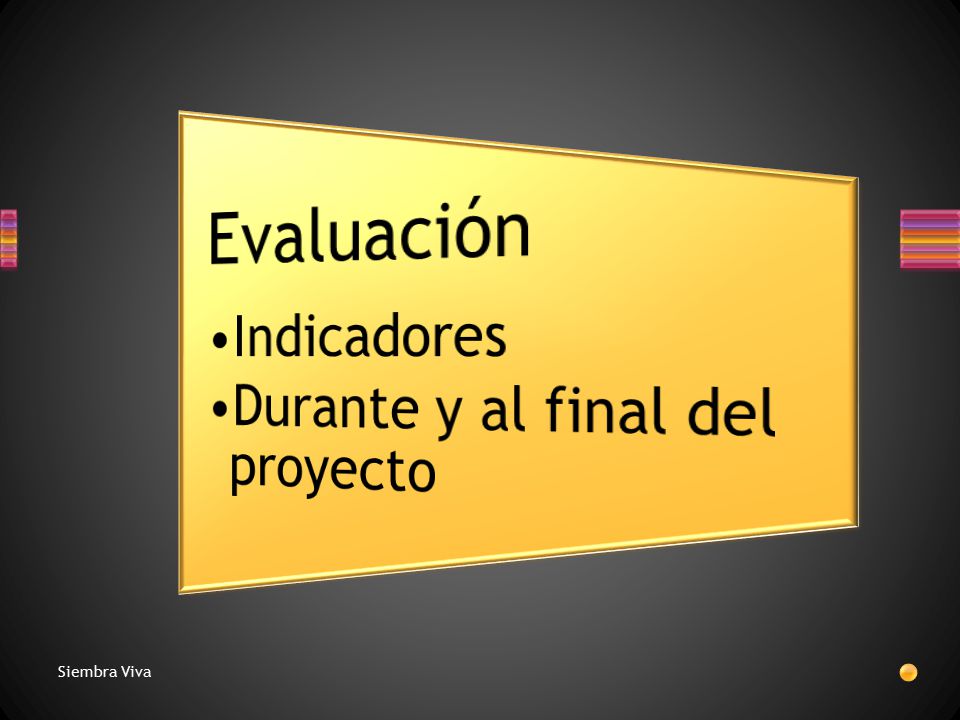 Evaluación

•Indicadores
•Durante y al final del proyecto

Siembra Viva